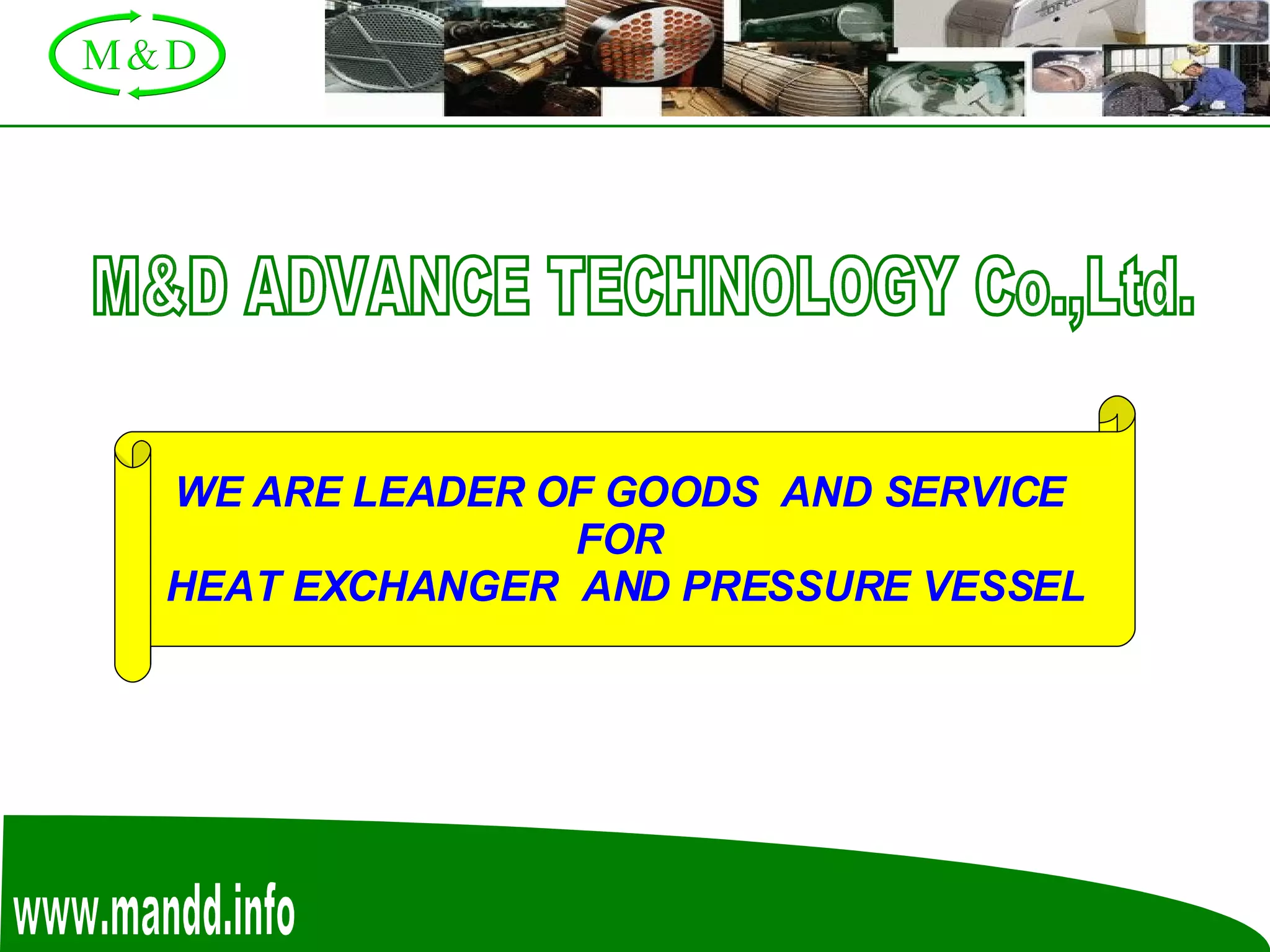 M&D

M&D ADVANCE TECHNOLOGY Co.,Ltd.

WE ARE LEADER OF GOODS AND SERVICE
FOR
HEAT EXCHANGER AND PRESSURE VESSEL

www.mandd.info